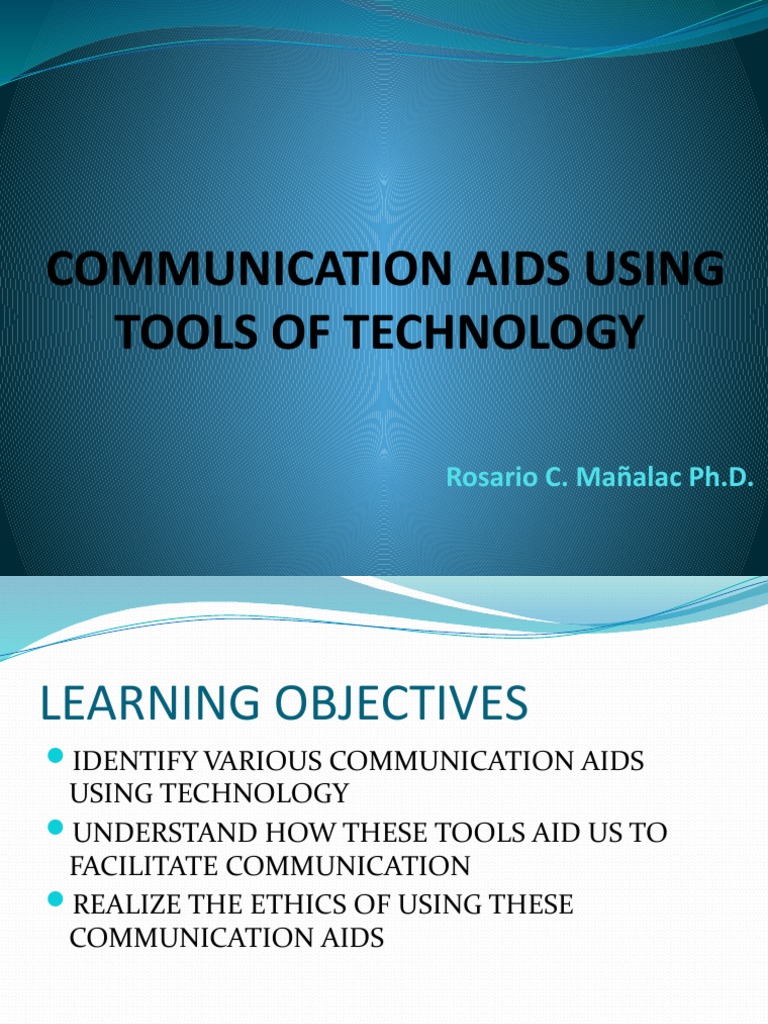 COMMUNICATION AIDS USING TOOLS OF TECHNOLOGY

Rosario C. Mañalac Ph.D.

LEARNING OBJECTIVES

IDENTIFY VARIOUS COMMUNICATION AIDS USING TECHNOLOGY
UNDERSTAND HOW THESE TOOLS AID US TO FACILITATE COMMUNICATION
REALIZE THE ETHICS OF USING THESE COMMUNICATION AIDS